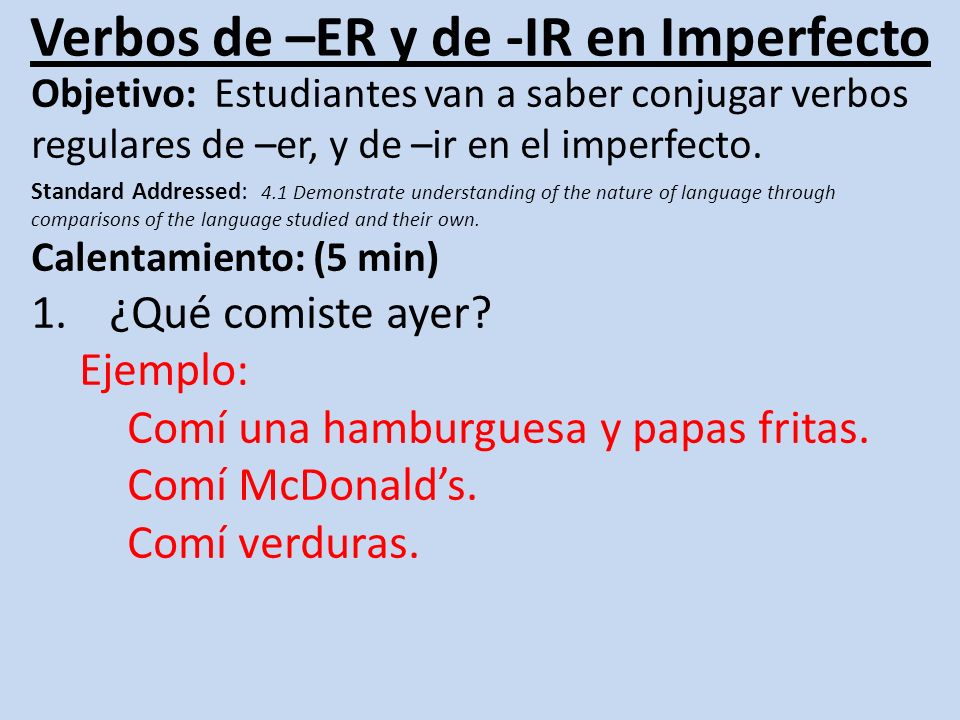 Verbos de –ER y de -IR en Imperfecto

Objetivo: Estudiantes van a saber conjugar verbos regulares de –er, y de –ir en el imperfecto.

Standard Addressed: 4.1 Demonstrate understanding of the nature of language through comparisons of the language studied and their own.

Calentamiento: (5 min)

1. ¿Qué comiste ayer?

Ejemplo:

Comí una hamburguesa y papas fritas.

Comí McDonald’s.

Comí verduras.